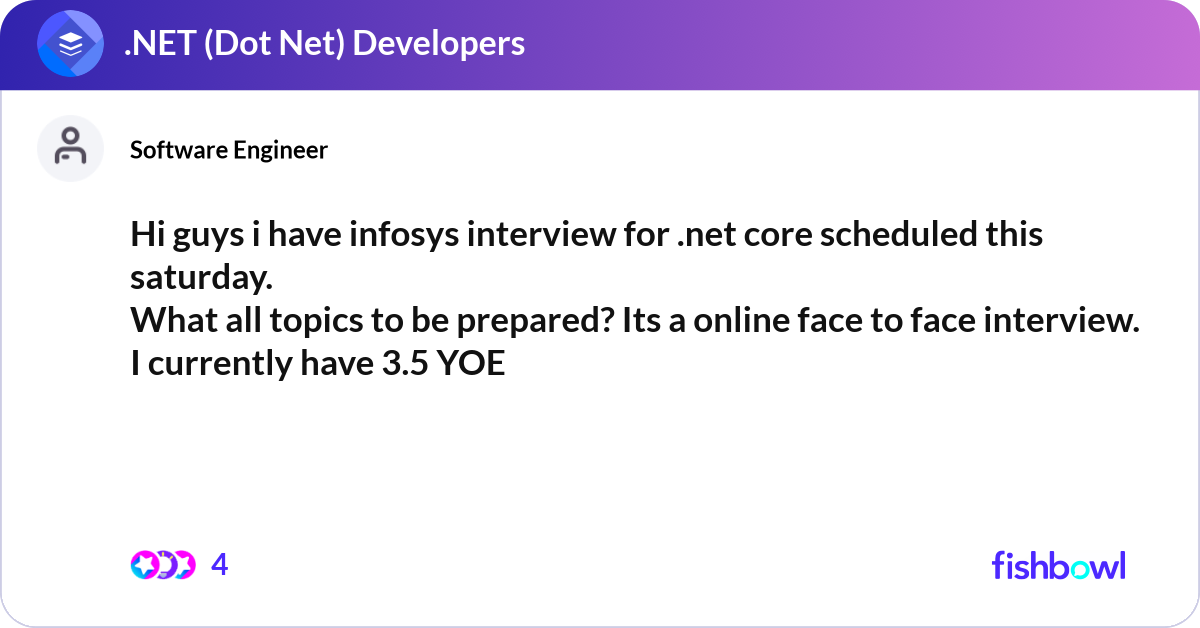 .NET (Dot Net) Developers

Software Engineer

Hi guys i have infosys interview for .net core scheduled this saturday.
What all topics to be prepared? Its a online face to face interview.
I currently have 3.5 YOE

4

fishbowl